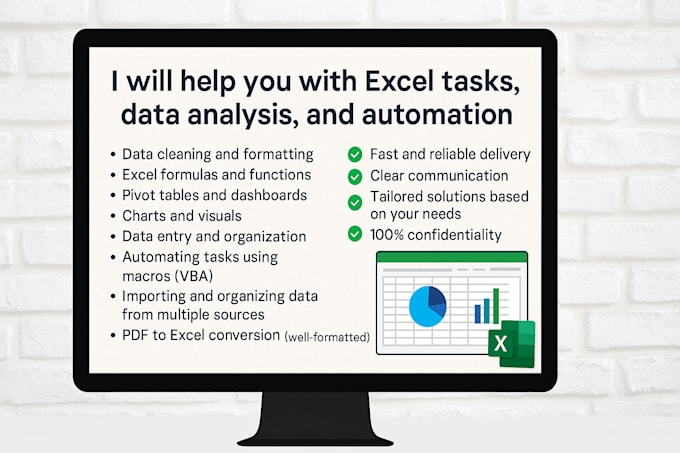 I will help you with Excel tasks, data analysis, and automation

• Data cleaning and formatting
• Excel formulas and functions
• Pivot tables and dashboards
• Charts and visuals
• Data entry and organization
• Automating tasks using macros (VBA)
• Importing and organizing data from multiple sources
• PDF to Excel conversion (well-formatted)

Fast and reliable delivery
Clear communication
Tailored solutions based on your needs
100% confidentiality

X